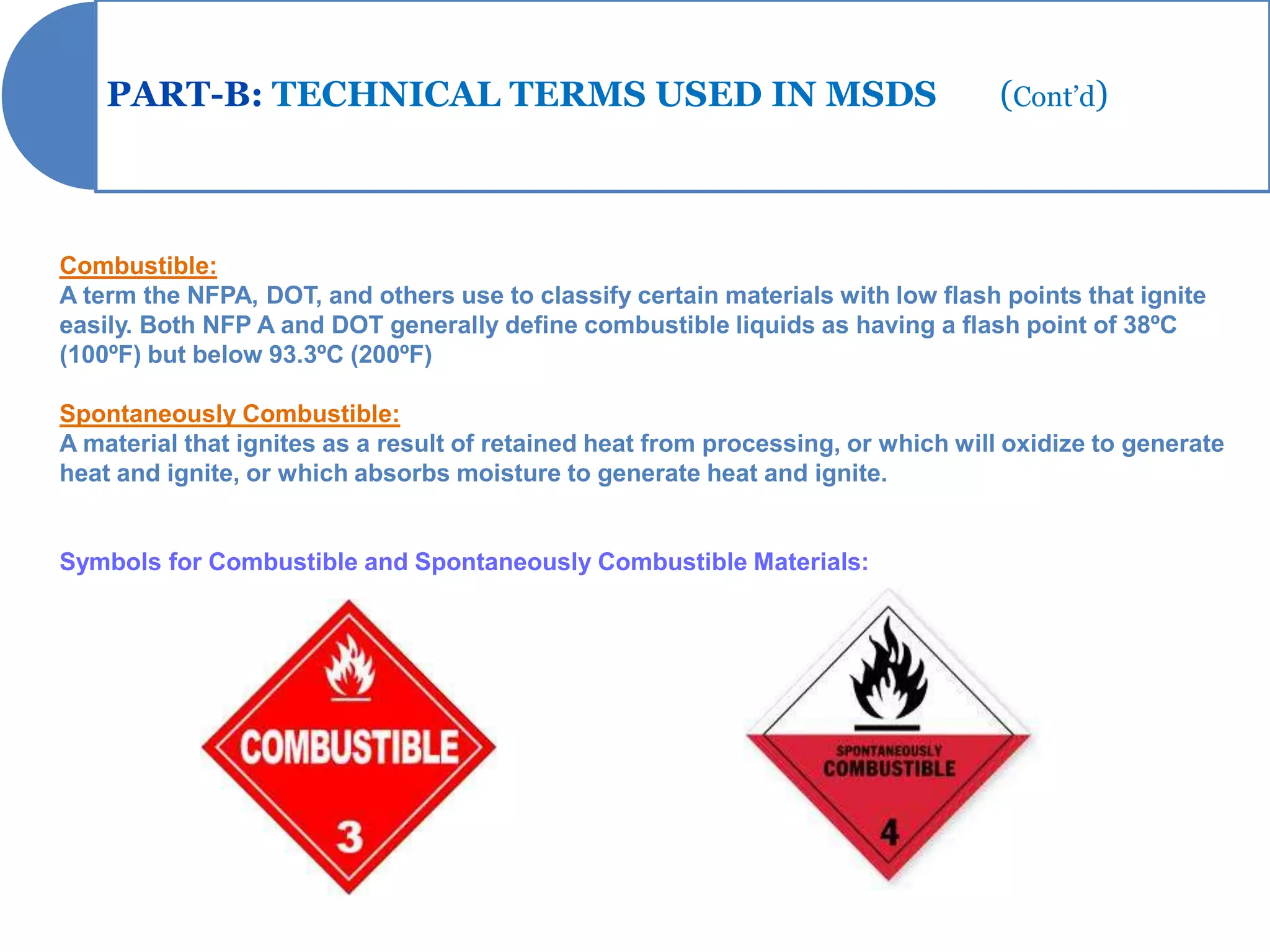 PART-B: TECHNICAL TERMS USED IN MSDS (Cont'd)

Combustible:
A term the NFPA, DOT, and others use to classify certain materials with low flash points that ignite easily. Both NFP A and DOT generally define combustible liquids as having a flash point of 38ºC (100ºF) but below 93.3ºC (200ºF)

Spontaneously Combustible:
A material that ignites as a result of retained heat from processing, or which will oxidize to generate heat and ignite, or which absorbs moisture to generate heat and ignite.

Symbols for Combustible and Spontaneously Combustible Materials:

COMBUSTIBLE
3

SPONTANEOUSLY
COMBUSTIBLE
4